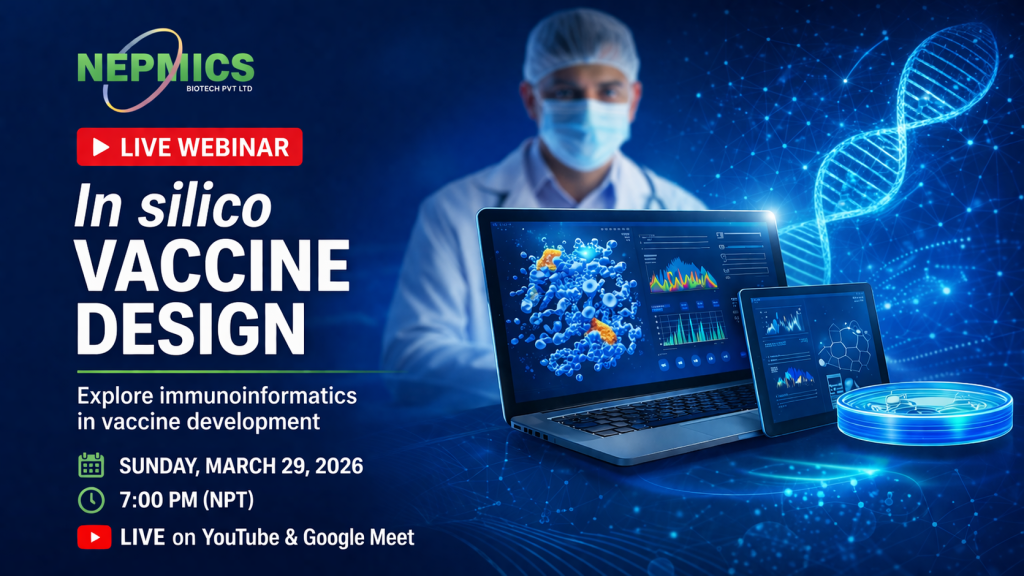 NEPMICS
BIOTECH PVT LTD

LIVE WEBINAR

In silico
VACCINE
DESIGN

Explore immunoinformatics in vaccine development

SUNDAY, MARCH 29, 2026

7:00 PM (NPT)

LIVE on YouTube & Google Meet